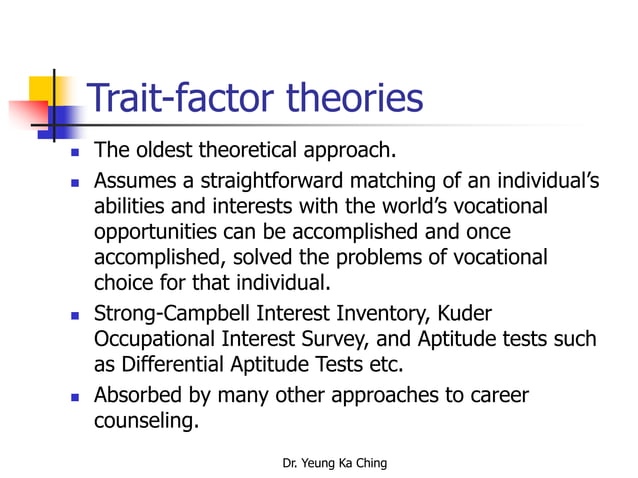 Trait-factor theories

- The oldest theoretical approach.
- Assumes a straightforward matching of an individual's abilities and interests with the world's vocational opportunities can be accomplished and once accomplished, solved the problems of vocational choice for that individual.
- Strong-Campbell Interest Inventory, Kuder Occupational Interest Survey, and Aptitude tests such as Differential Aptitude Tests etc.
- Absorbed by many other approaches to career counseling.

Dr. Yeung Ka Ching